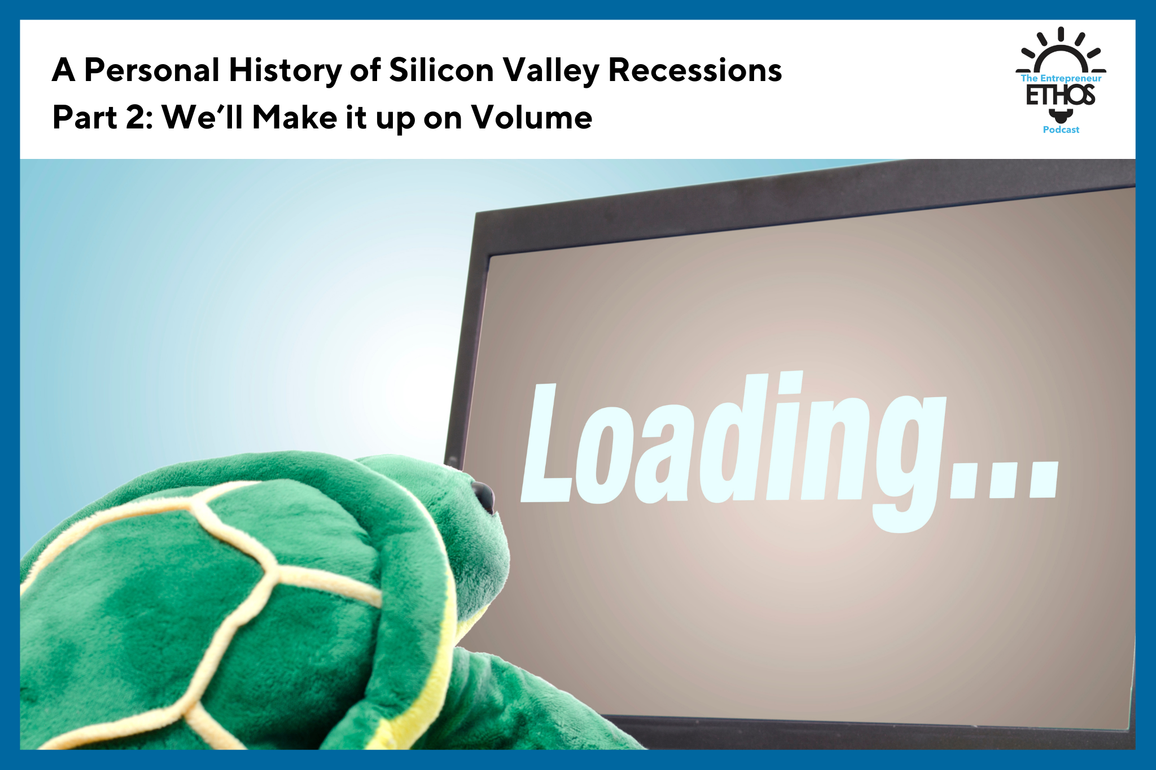 A Personal History of Silicon Valley Recessions
Part 2: We'll Make it up on Volume

The Entrepreneur
ETHOS
Podcast

Loading...